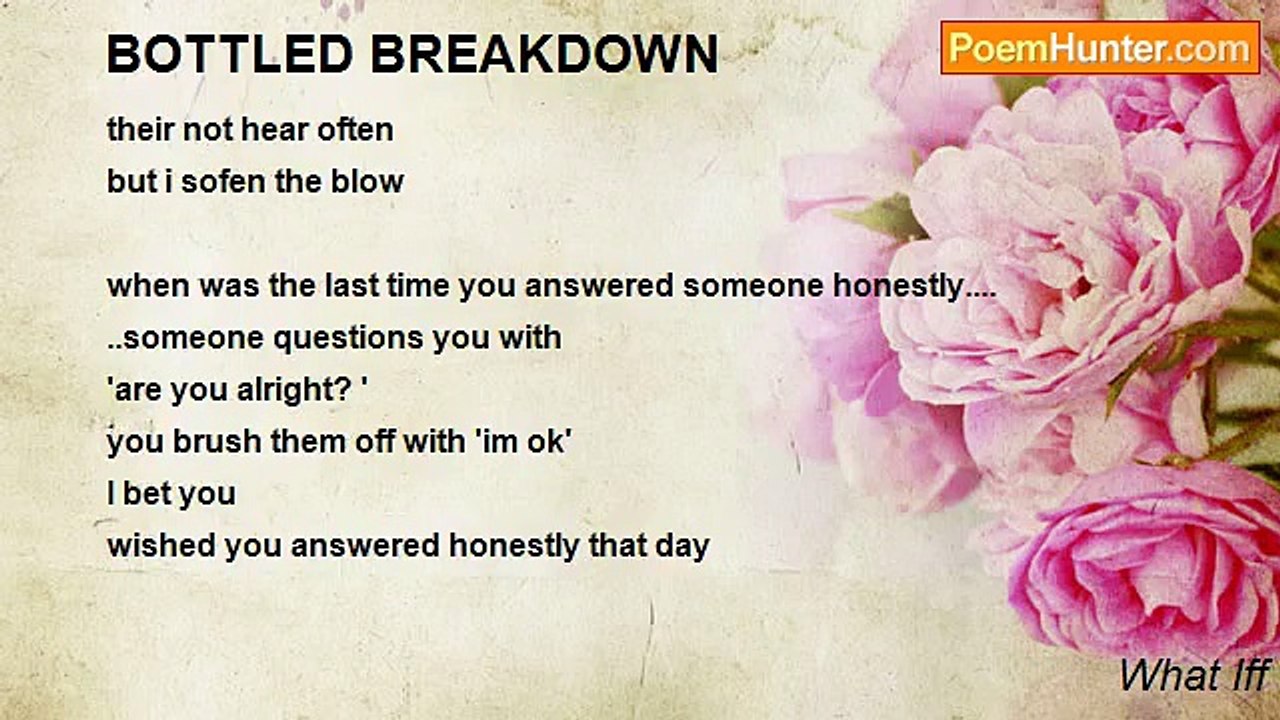 BOTTLED BREAKDOWN

PoemHunter.com

their not hear often
but i sofen the blow

when was the last time you answered someone honestly....
..someone questions you with
'are you alright? '
you brush them off with 'im ok'
I bet you
wished you answered honestly that day

What Iff